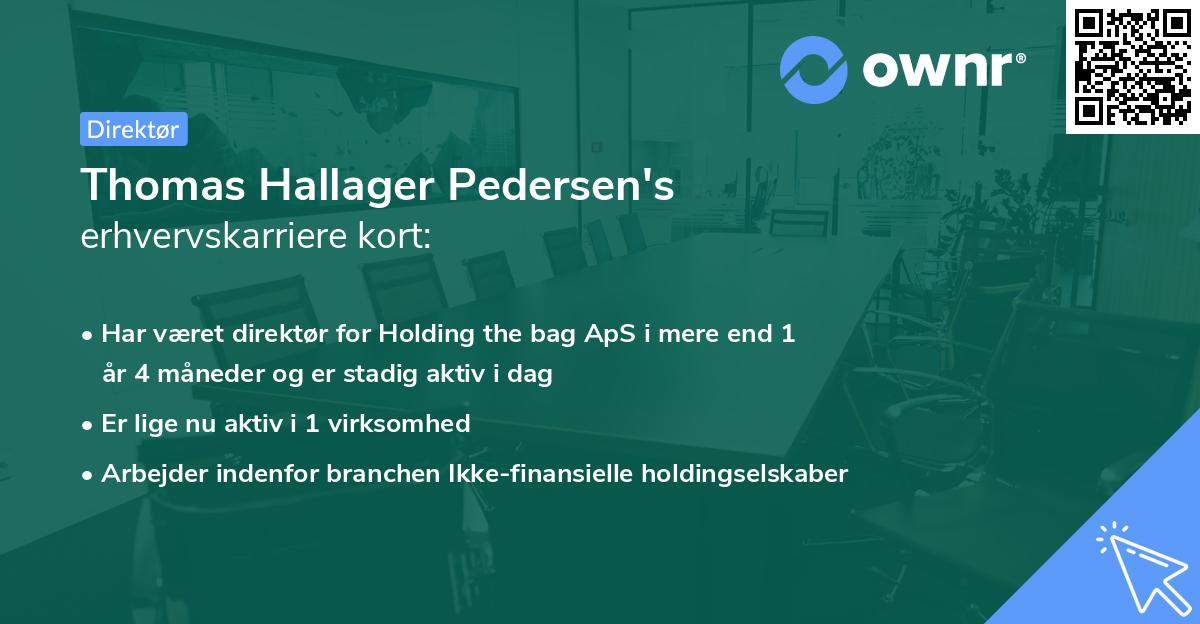 ownr®

Direktør

Thomas Hallager Pedersen's
erhvervskarriere kort:

• Har været direktør for Holding the bag ApS i mere end 1 år 4 måneder og er stadig aktiv i dag

• Er lige nu aktiv i 1 virksomhed

• Arbejder indenfor branchen Ikke-finansielle holdingselskaber